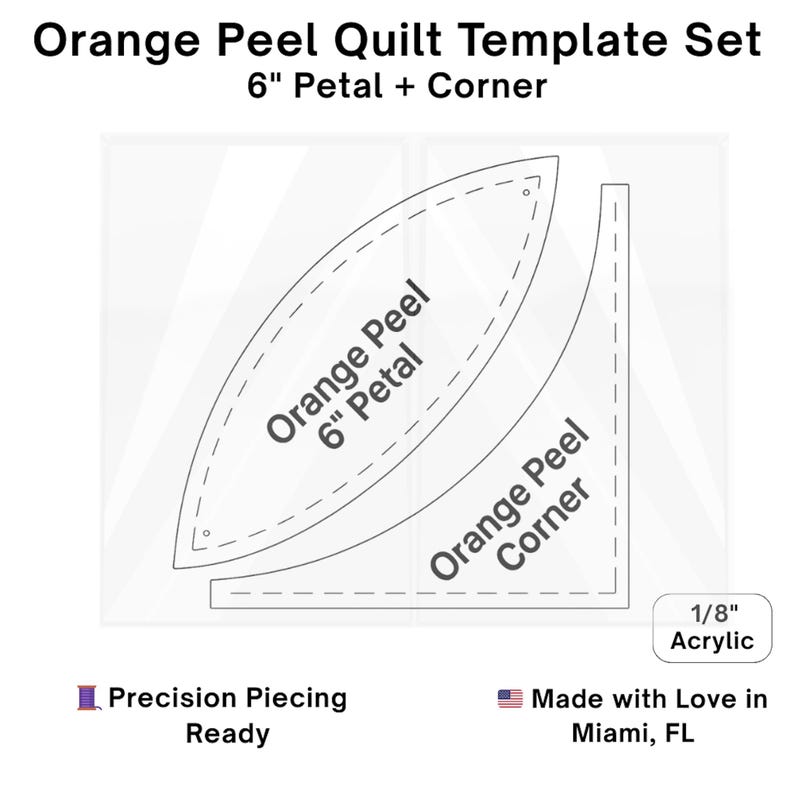 Orange Peel Quilt Template Set
6" Petal + Corner

Orange Peel
6" Petal

Orange Peel
Corner

1/8"
Acrylic

Precision Piecing
Ready

Made with Love in
Miami, FL